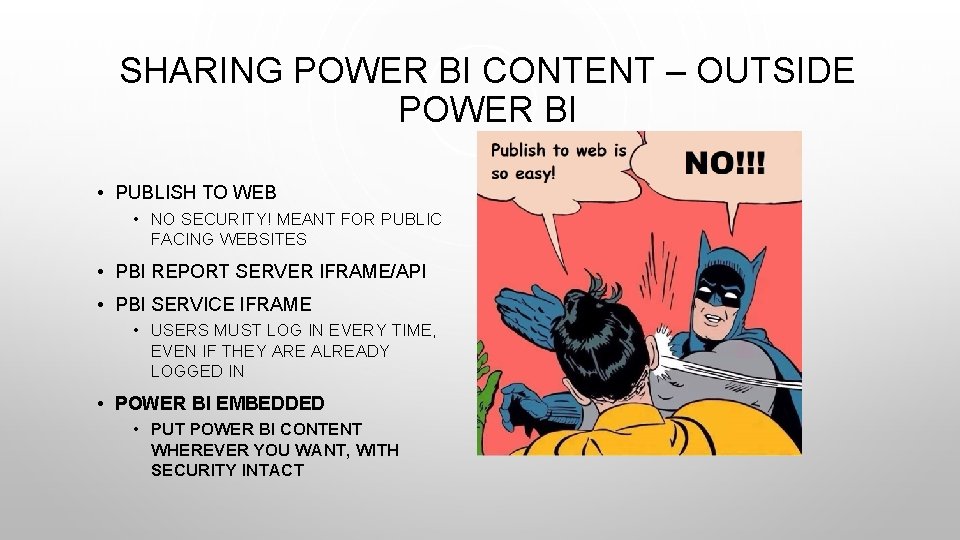 SHARING POWER BI CONTENT – OUTSIDE POWER BI

• PUBLISH TO WEB
  • NO SECURITY! MEANT FOR PUBLIC FACING WEBSITES
• PBI REPORT SERVER IFRAME/API
• PBI SERVICE IFRAME
  • USERS MUST LOG IN EVERY TIME, EVEN IF THEY ARE ALREADY LOGGED IN
• POWER BI EMBEDDED
  • PUT POWER BI CONTENT WHEREVER YOU WANT, WITH SECURITY INTACT

Publish to web is so easy!

NO!!!